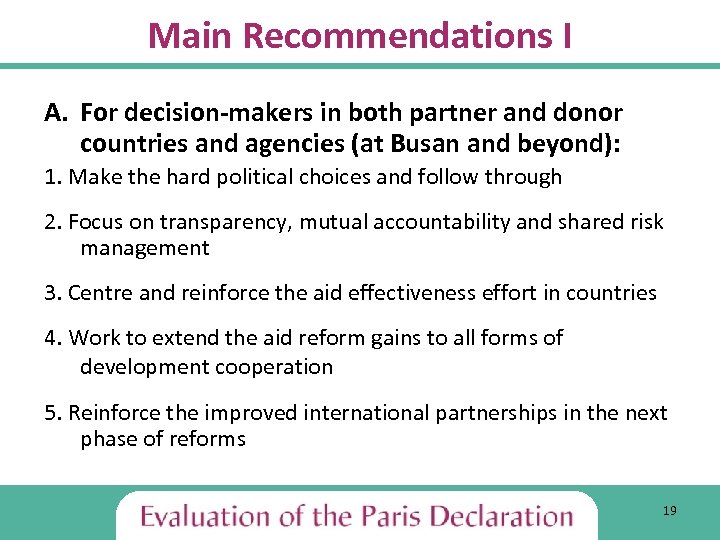 Main Recommendations I

A. For decision-makers in both partner and donor countries and agencies (at Busan and beyond):

1. Make the hard political choices and follow through

2. Focus on transparency, mutual accountability and shared risk management

3. Centre and reinforce the aid effectiveness effort in countries

4. Work to extend the aid reform gains to all forms of development cooperation

5. Reinforce the improved international partnerships in the next phase of reforms

Evaluation of the Paris Declaration

19